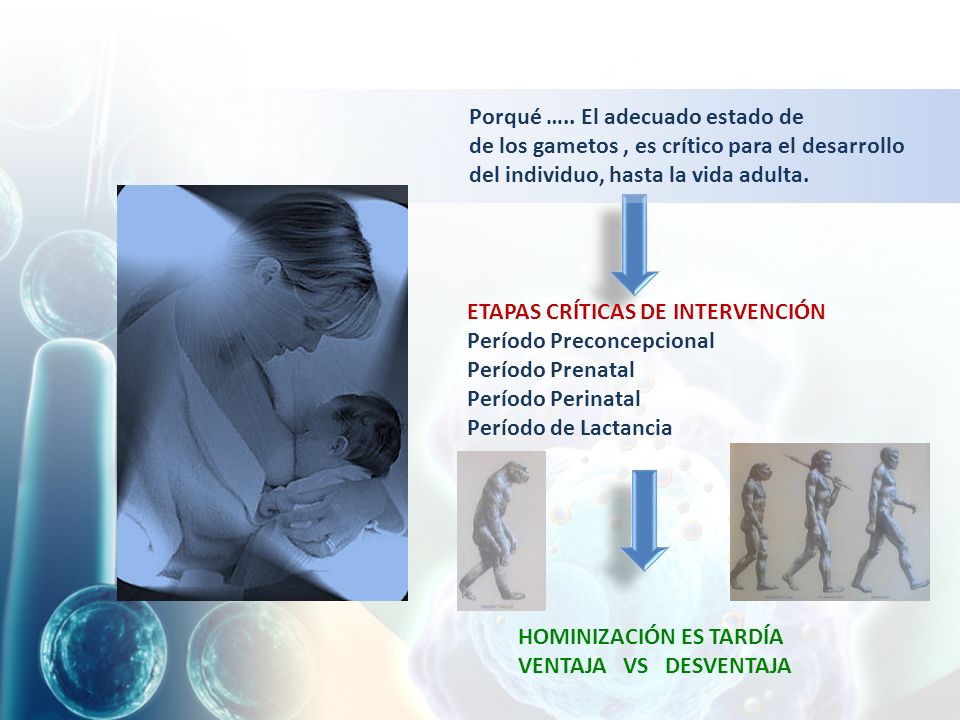 Porqué ….. El adecuado estado de
de los gametos , es crítico para el desarrollo
del individuo, hasta la vida adulta.

ETAPAS CRÍTICAS DE INTERVENCIÓN
Período Preconcepcional
Período Prenatal
Período Perinatal
Período de Lactancia

HOMINIZACIÓN ES TARDÍA
VENTAJA VS DESVENTAJA